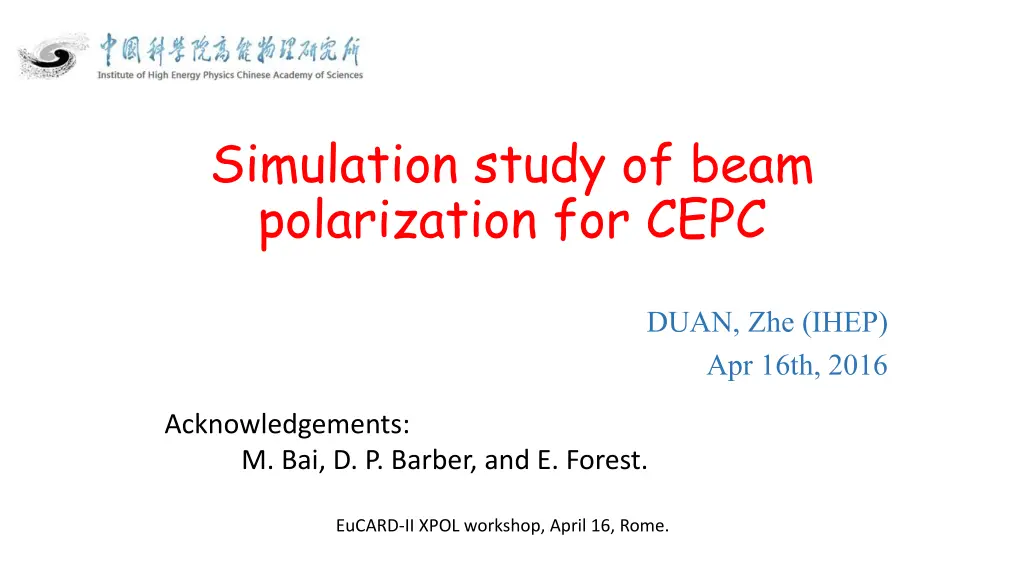 中国科学院高能物理研究所
Institute of High Energy Physics Chinese Academy of Sciences

Simulation study of beam polarization for CEPC

DUAN, Zhe (IHEP)
Apr 16th, 2016

Acknowledgements:
M. Bai, D. P. Barber, and E. Forest.

EuCARD-II XPOL workshop, April 16, Rome.